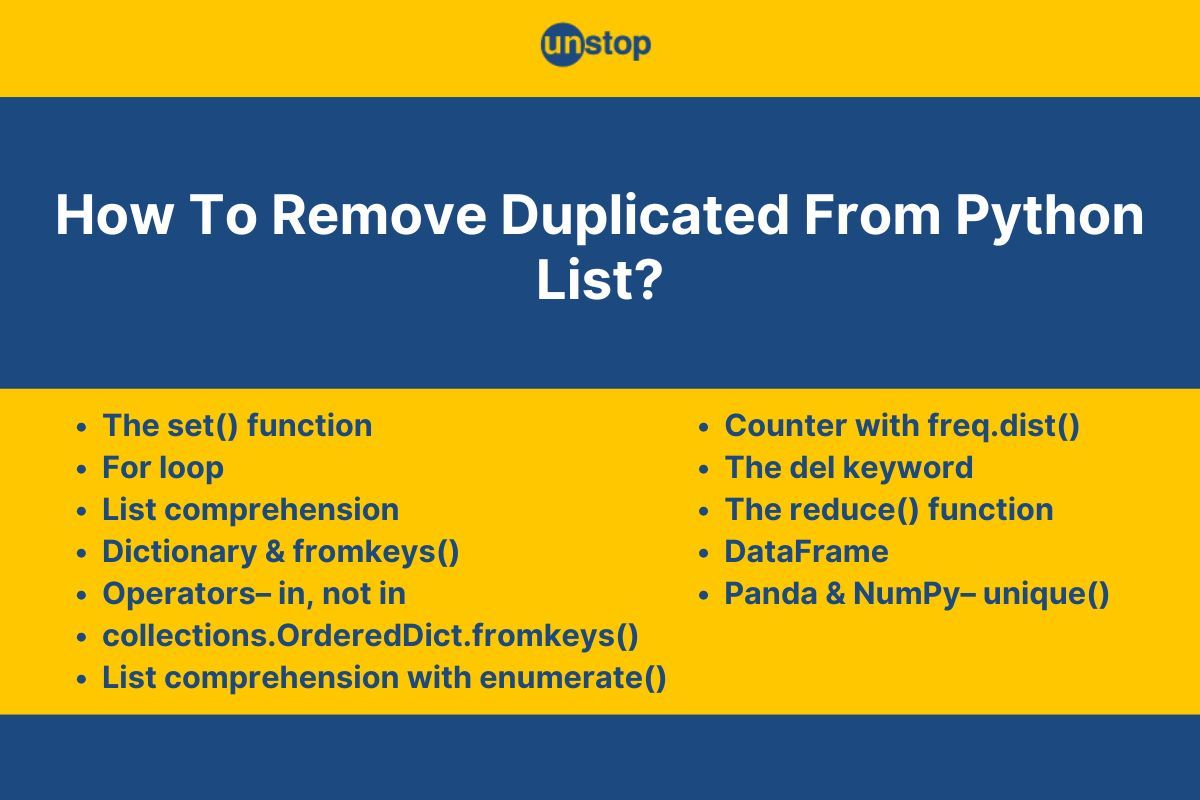 unstop

How To Remove Duplicated From Python List?

- The set() function
- For loop
- List comprehension
- Dictionary & fromkeys()
- Operators– in, not in
- collections.OrderedDict.fromkeys()
- List comprehension with enumerate()

- Counter with freq.dist()
- The del keyword
- The reduce() function
- DataFrame
- Panda & NumPy– unique()